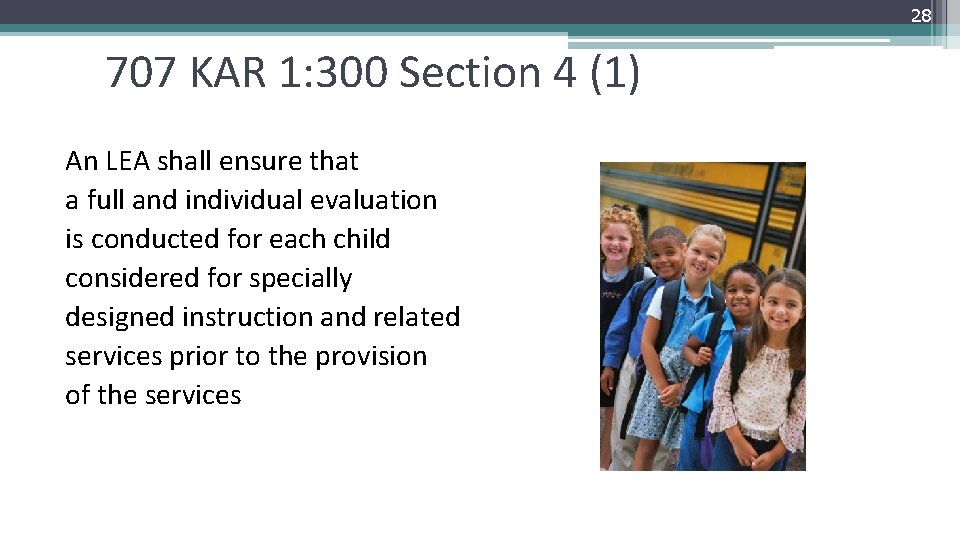 28

707 KAR 1:300 Section 4 (1)

An LEA shall ensure that a full and individual evaluation is conducted for each child considered for specially designed instruction and related services prior to the provision of the services